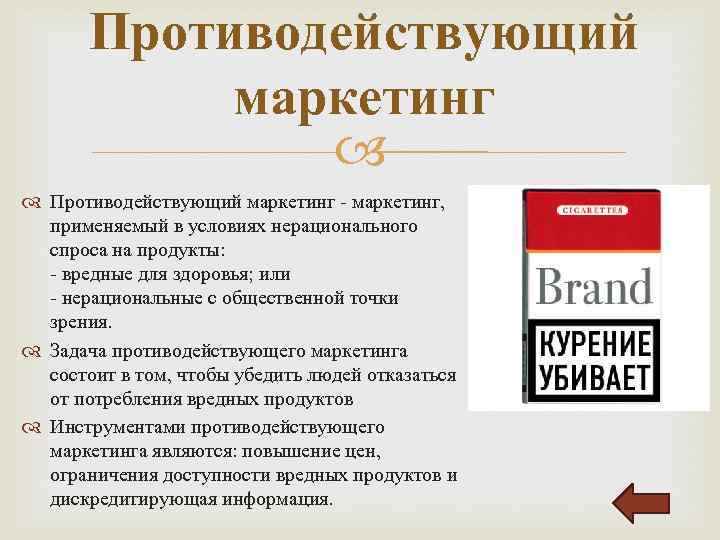 Противодействующий маркетинг

Противодействующий маркетинг - маркетинг, применяемый в условиях нерационального спроса на продукты:
- вредные для здоровья; или
- нерациональные с общественной точки зрения.

Задача противодействующего маркетинга состоит в том, чтобы убедить людей отказаться от потребления вредных продуктов

Инструментами противодействующего маркетинга являются: повышение цен, ограничения доступности вредных продуктов и дискредитирующая информация.

CIGARETTES
Brand
КУРЕНИЕ УБИВАЕТ